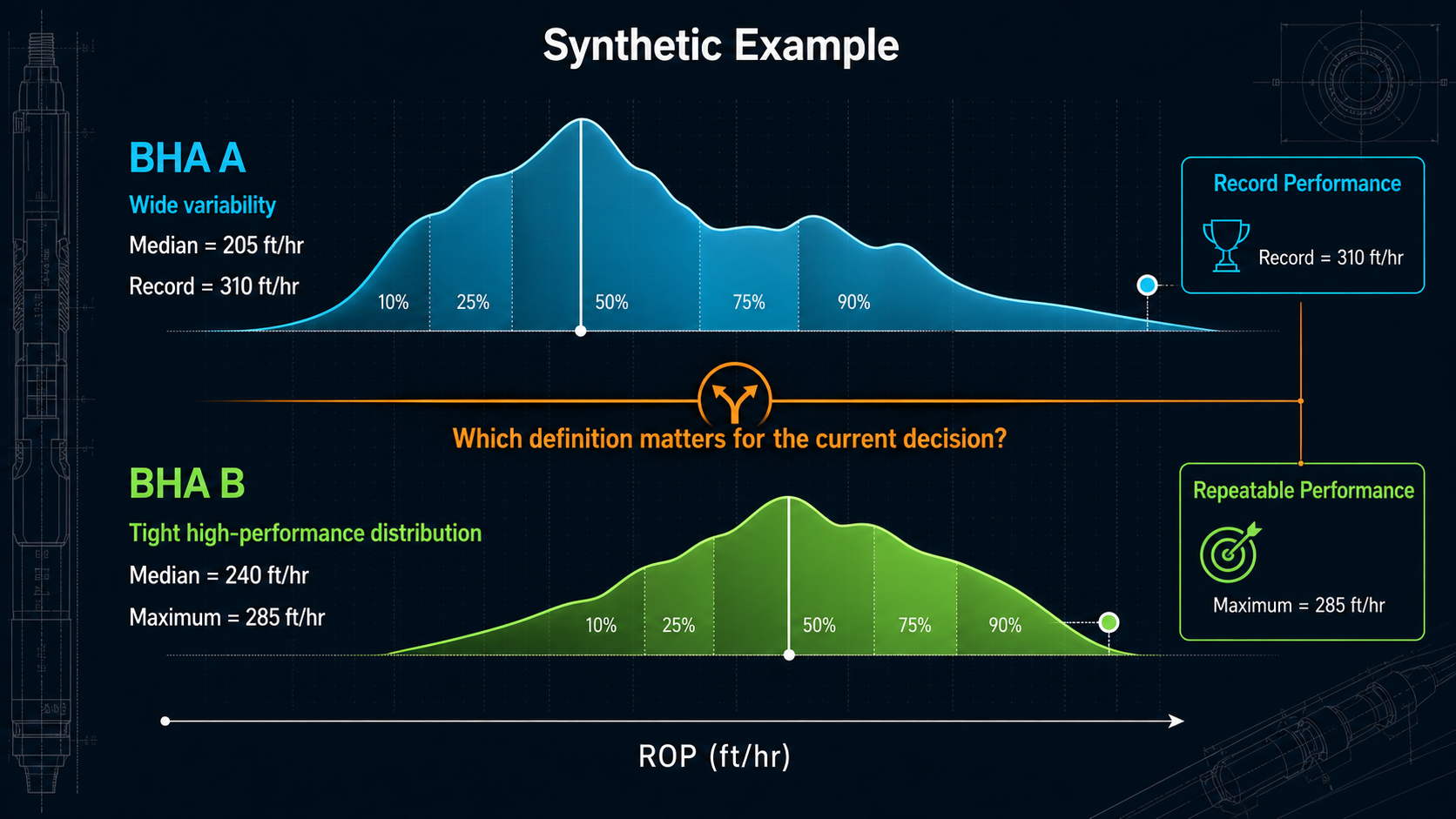 Synthetic Example

BHA A
Wide variability
Median = 205 ft/hr
Record = 310 ft/hr

10% 25% 50% 75% 90%

Record Performance
Record = 310 ft/hr

Which definition matters for the current decision?

BHA B
Tight high-performance distribution
Median = 240 ft/hr
Maximum = 285 ft/hr

10% 25% 50% 75% 90%

Repeatable Performance
Maximum = 285 ft/hr

ROP (ft/hr)